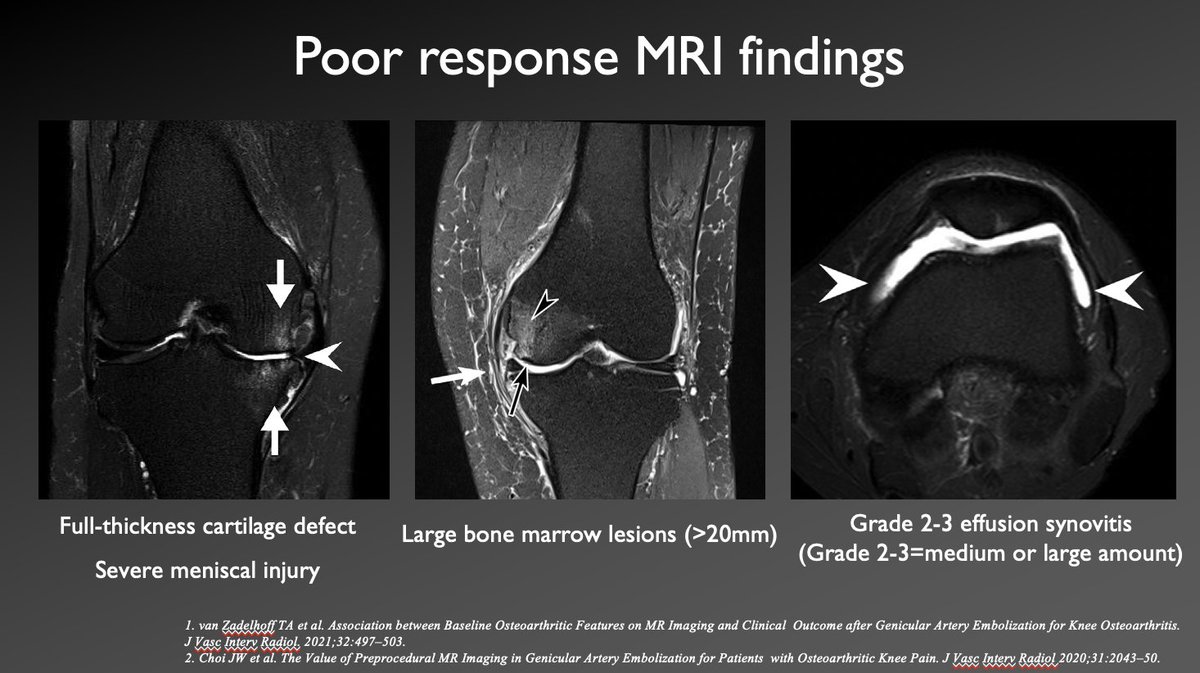 Poor response MRI findings

Full-thickness cartilage defect

Severe meniscal injury

Large bone marrow lesions (>20mm)

Grade 2-3 effusion synovitis
(Grade 2-3=medium or large amount)

1. van Zadelhoff TA et al. Association between Baseline Osteoarthritic Features on MR Imaging and Clinical Outcome after Genicular Artery Embolization for Knee Osteoarthritis. J Vasc Interv Radiol. 2021;32:497–503.
2. Choi JW et al. The Value of Preprocedural MR Imaging in Genicular Artery Embolization for Patients with Osteoarthritic Knee Pain. J Vasc Interv Radiol 2020;31:2043–50.